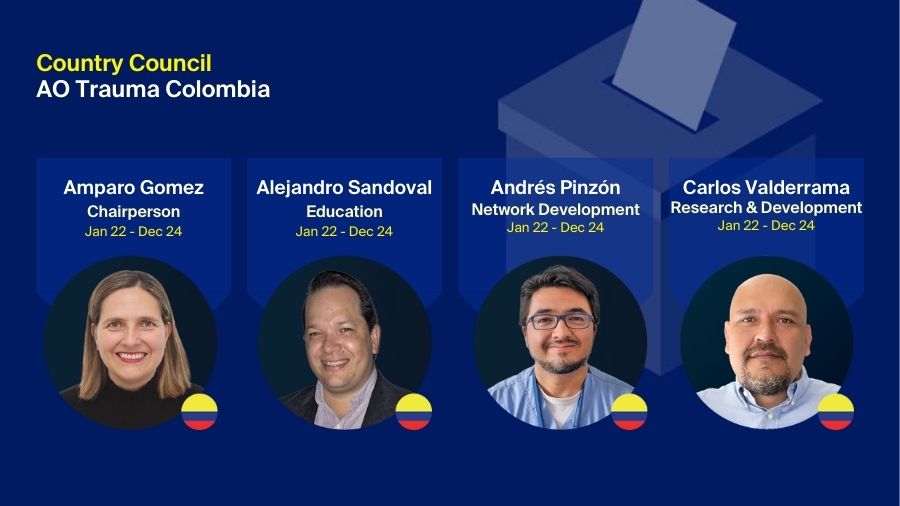 Country Council
AO Trauma Colombia

Amparo Gomez
Chairperson
Jan 22 - Dec 24

Alejandro Sandoval
Education
Jan 22 - Dec 24

Andrés Pinzón
Network Development
Jan 22 - Dec 24

Carlos Valderrama
Research & Development
Jan 22 - Dec 24